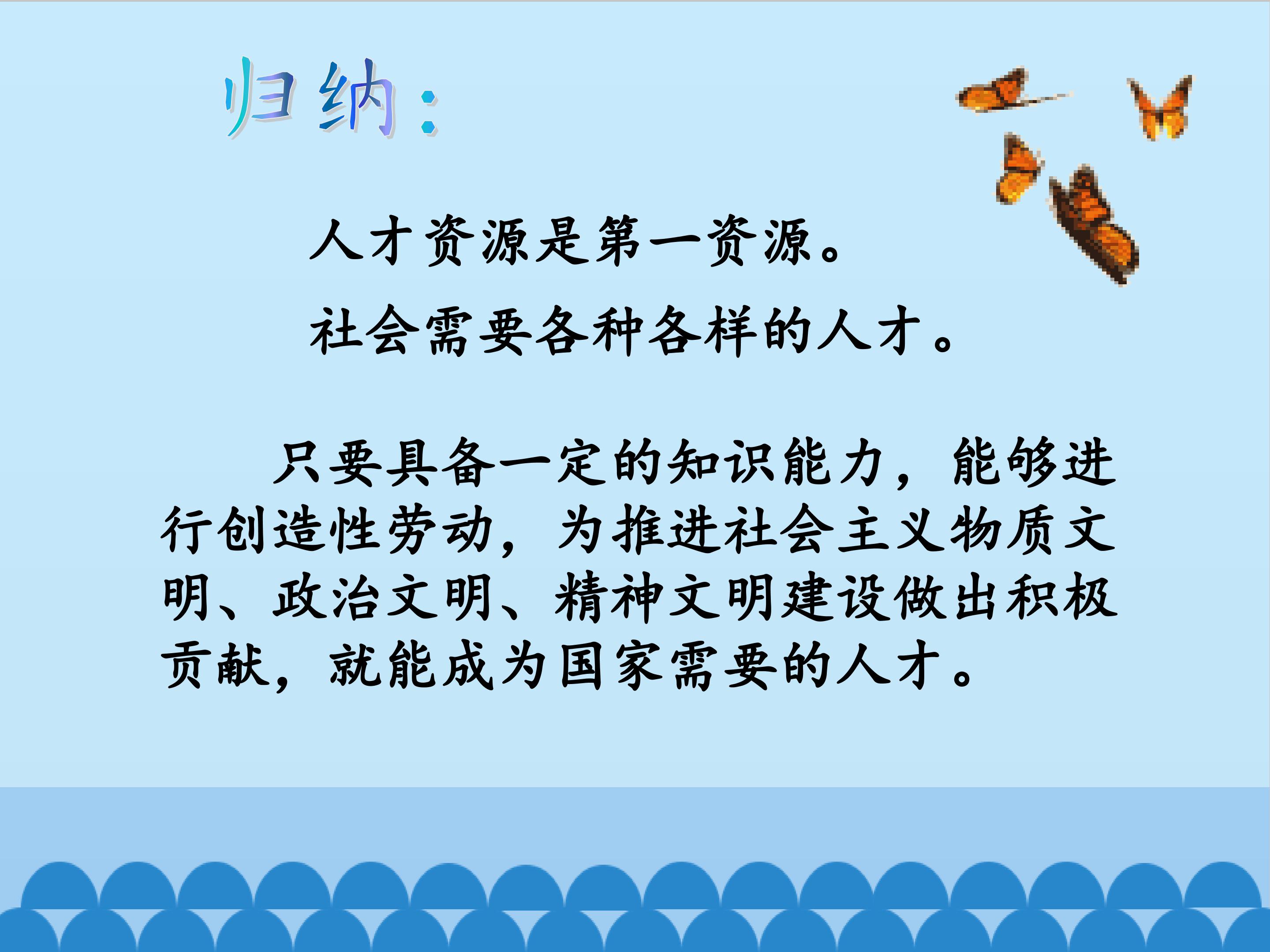 归纳：

人才资源是第一资源。

社会需要各种各样的人才。

只要具备一定的知识能力，能够进行创造性劳动，为推进社会主义物质文明、政治文明、精神文明建设做出积极贡献，就能成为国家需要的人才。